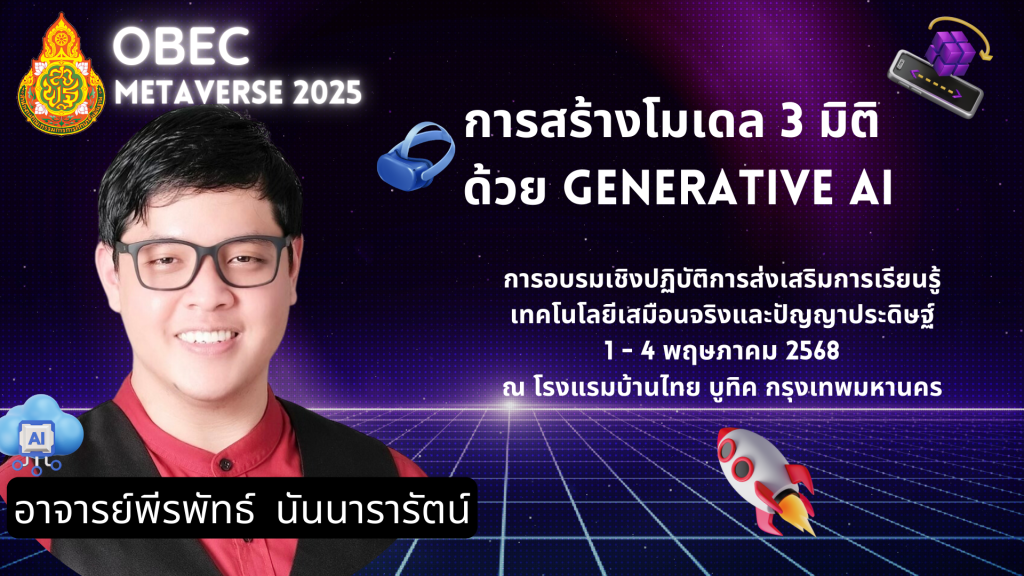 OBEC
METAVERSE 2025

การสร้างโมเดล 3 มิติ
ด้วย GENERATIVE AI

การอบรมเชิงปฏิบัติการส่งเสริมการเรียนรู้
เทคโนโลยีเสมือนจริงและปัญญาประดิษฐ์
1 - 4 พฤษภาคม 2568
ณ โรงแรมบ้านไทย บูทิค กรุงเทพมหานคร

AI

อาจารย์พีรพัทธ์ นันนารารัตน์